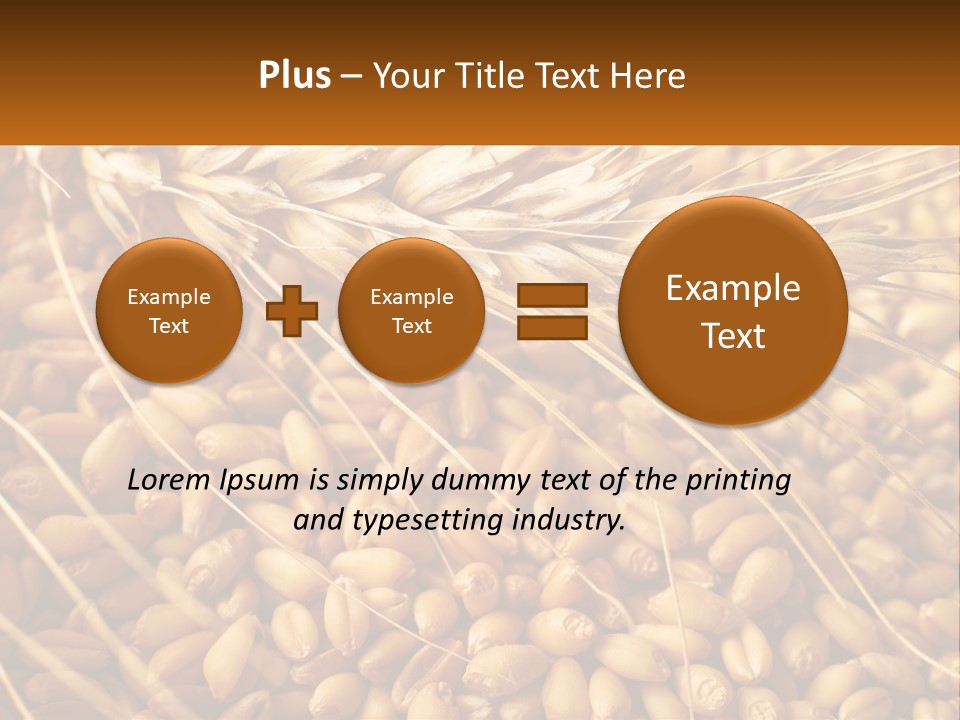 Plus – Your Title Text Here

Example Text

Example Text

Example Text

Lorem Ipsum is simply dummy text of the printing and typesetting industry.